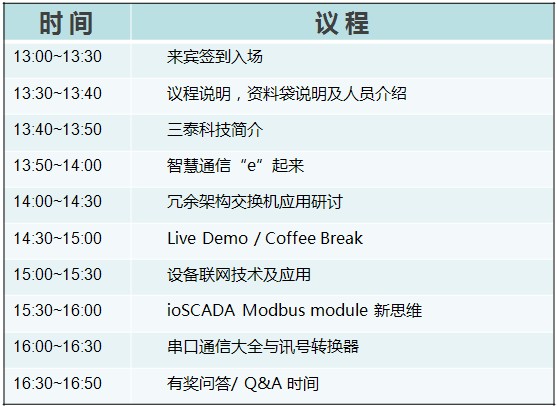 | 时间 | 议程 |
|---|---|
| 13:00~13:30 | 来宾签到入场 |
| 13:30~13:40 | 议程说明，资料袋说明及人员介绍 |
| 13:40~13:50 | 三泰科技简介 |
| 13:50~14:00 | 智慧通信“e”起来 |
| 14:00~14:30 | 冗余架构交换机应用研讨 |
| 14:30~15:00 | Live Demo / Coffee Break |
| 15:00~15:30 | 设备联网技术及应用 |
| 15:30~16:00 | ioSCADA Modbus module 新思维 |
| 16:00~16:30 | 串口通信大全与讯号转换器 |
| 16:30~16:50 | 有奖问答/ Q&A 时间 |